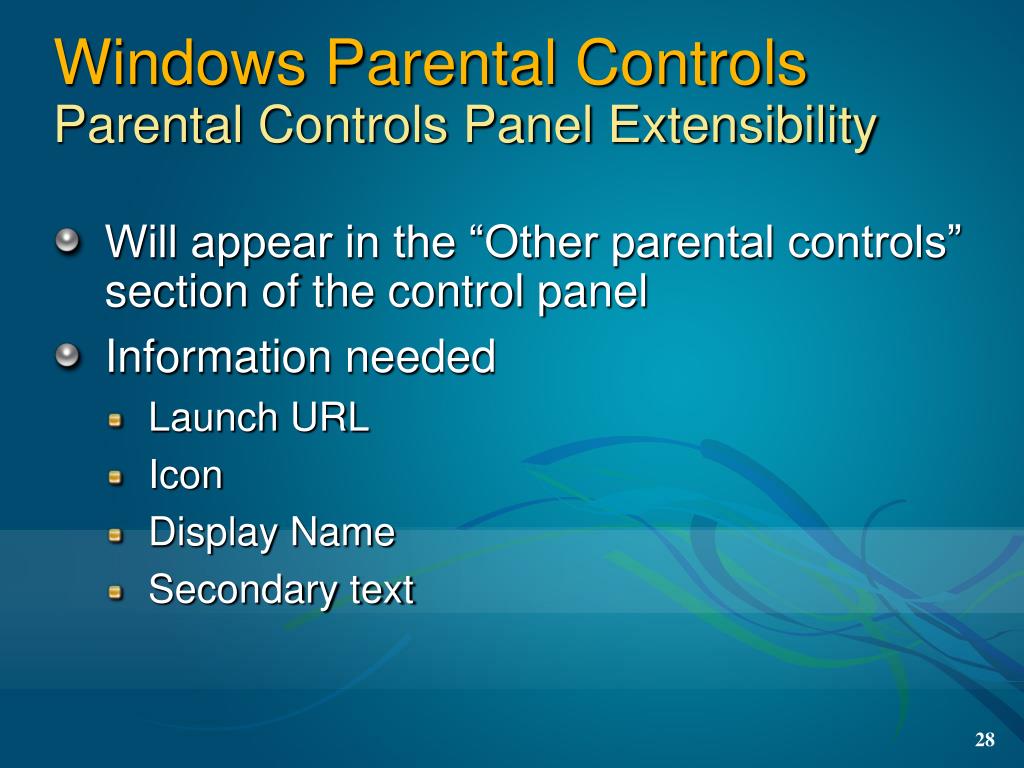 Windows Parental Controls
Parental Controls Panel Extensibility

Will appear in the “Other parental controls” section of the control panel

Information needed

Launch URL

Icon

Display Name

Secondary text

28